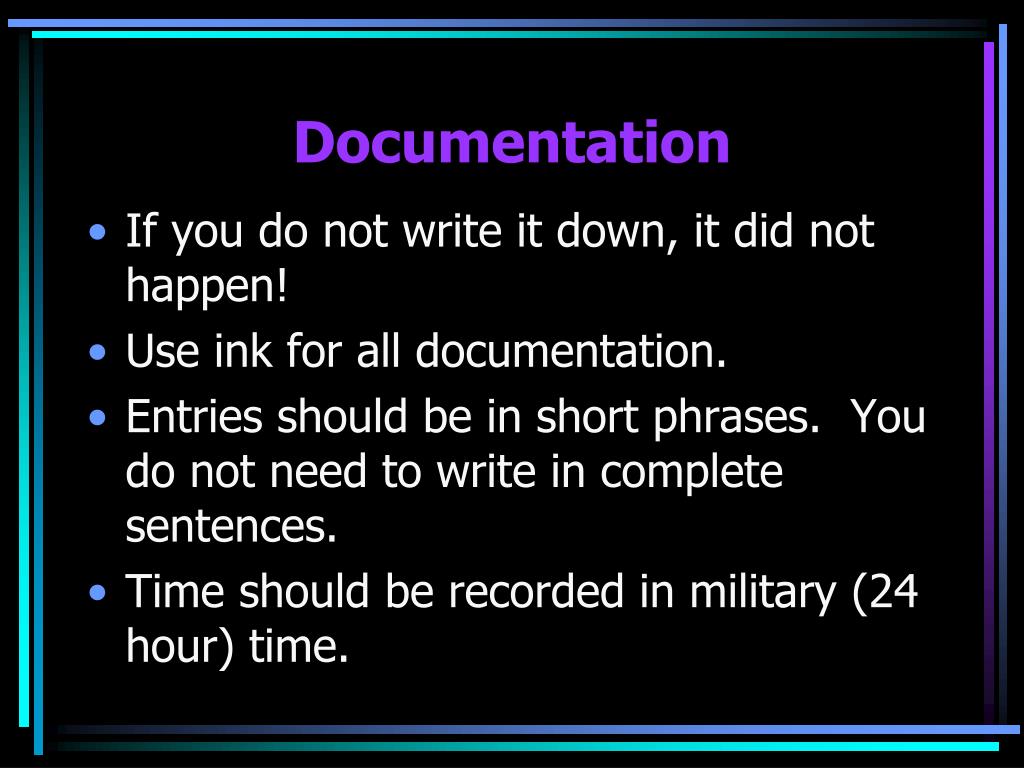 Documentation

• If you do not write it down, it did not happen!

• Use ink for all documentation.

• Entries should be in short phrases.  You do not need to write in complete sentences.

• Time should be recorded in military (24 hour) time.